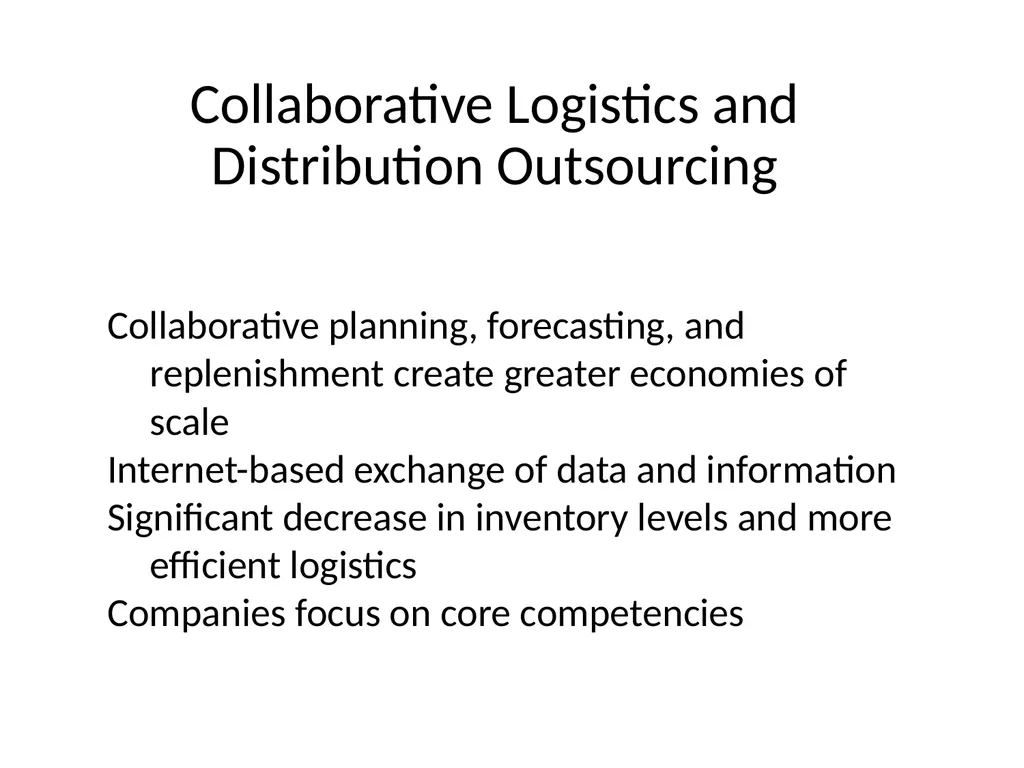 Collaborative Logistics and Distribution Outsourcing

Collaborative planning, forecasting, and replenishment create greater economies of scale

Internet-based exchange of data and information

Significant decrease in inventory levels and more efficient logistics

Companies focus on core competencies